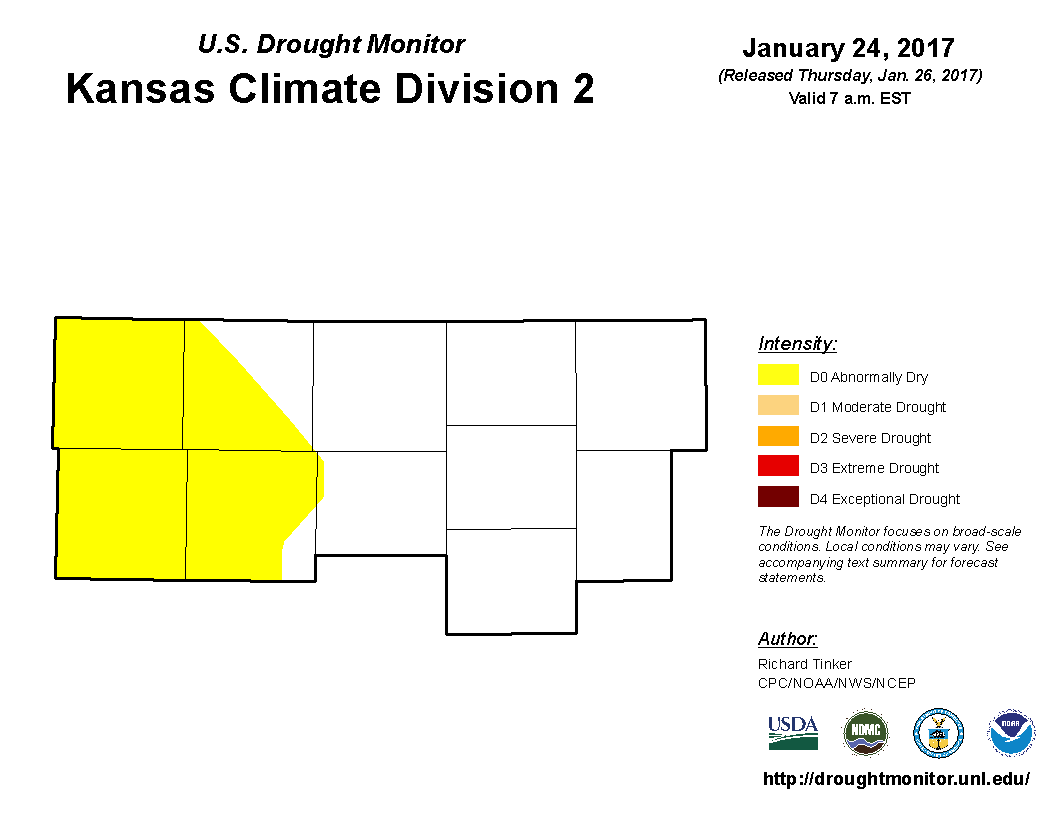 U.S. Drought Monitor
Kansas Climate Division 2

January 24, 2017
(Released Thursday, Jan. 26, 2017)
Valid 7 a.m. EST

Intensity:
D0 Abnormally Dry
D1 Moderate Drought
D2 Severe Drought
D3 Extreme Drought
D4 Exceptional Drought

The Drought Monitor focuses on broad-scale conditions. Local conditions may vary. See accompanying text summary for forecast statements.

Author:
Richard Tinker
CPC/NOAA/NWS/NCEP

USDA
NDMC
NOAA

http://droughtmonitor.unl.edu/